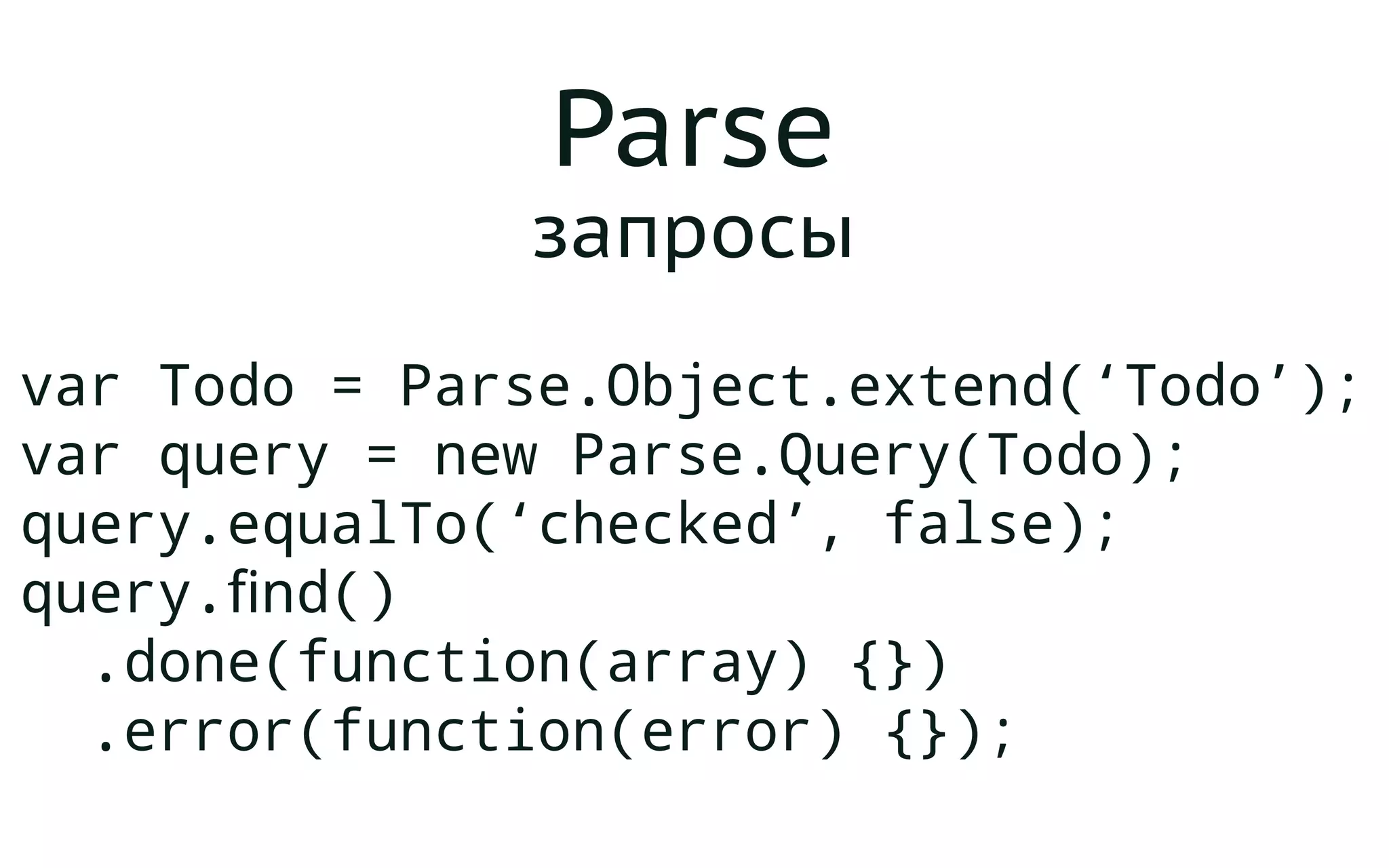 Parse
запросы

var Todo = Parse.Object.extend(‘Todo’);
var query = new Parse.Query(Todo);
query.equalTo(‘checked’, false);
query.find()
  .done(function(array) {})
  .error(function(error) {});